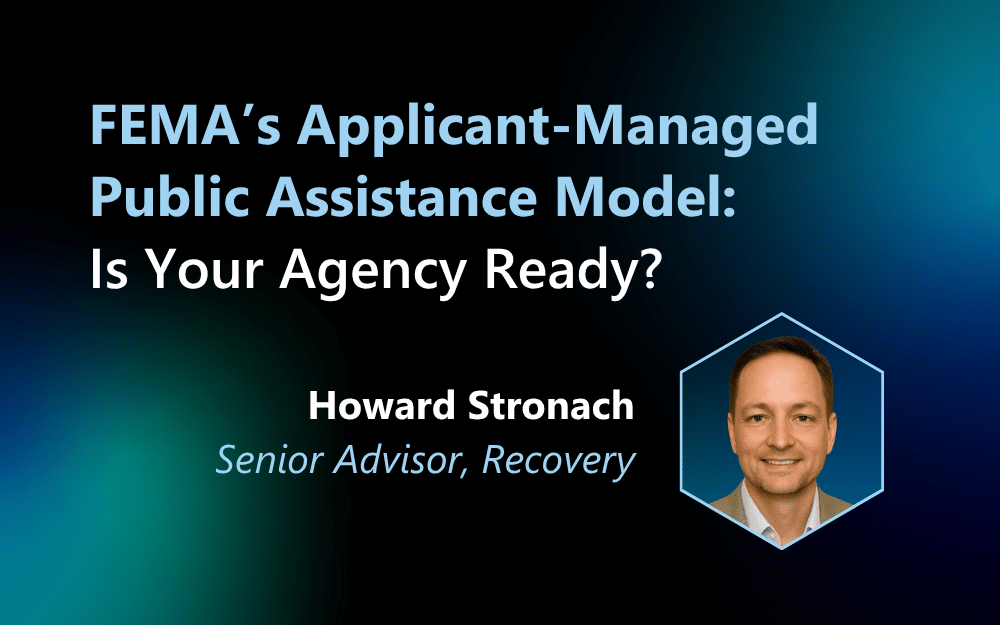 FEMA's Applicant-Managed Public Assistance Model: Is Your Agency Ready?

Howard Stronach
Senior Advisor, Recovery